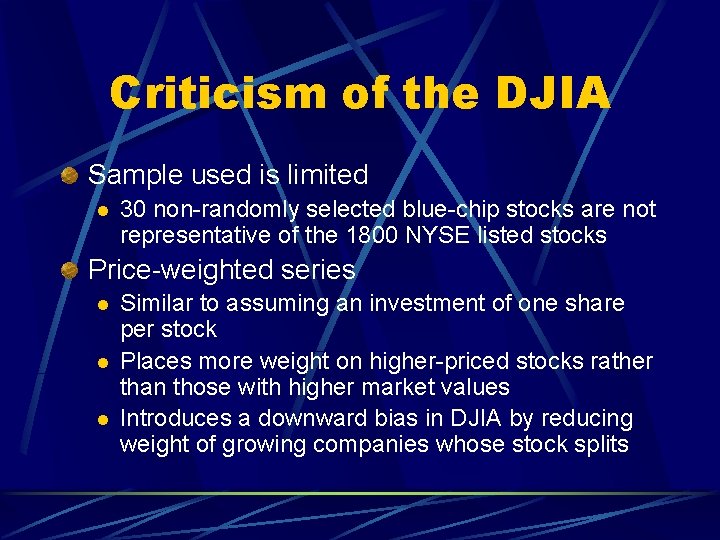 Criticism of the DJIA

Sample used is limited

30 non-randomly selected blue-chip stocks are not representative of the 1800 NYSE listed stocks

Price-weighted series

Similar to assuming an investment of one share per stock

Places more weight on higher-priced stocks rather than those with higher market values

Introduces a downward bias in DJIA by reducing weight of growing companies whose stock splits